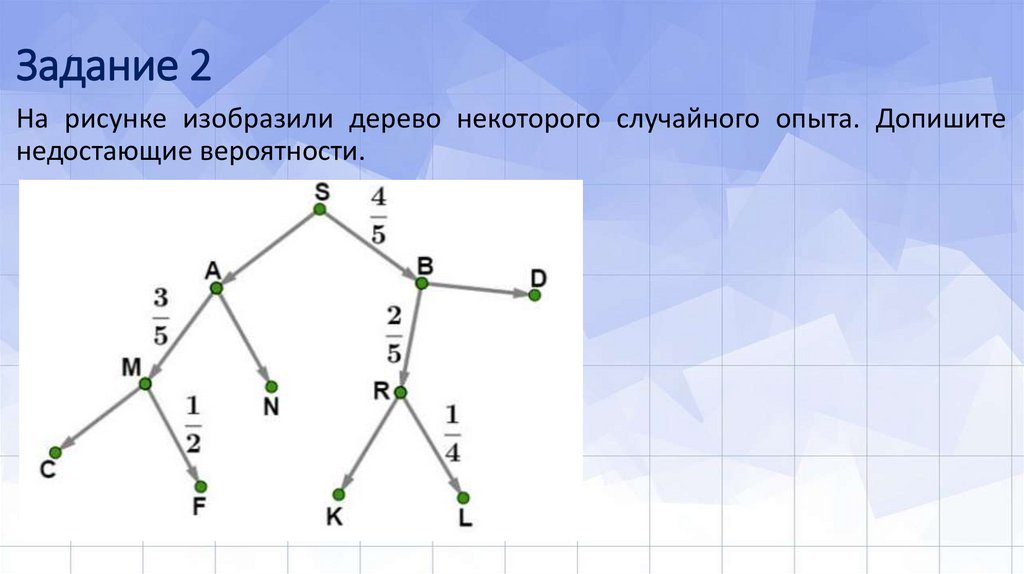 Задание 2

На рисунке изобразили дерево некоторого случайного опыта. Допишите недостающие вероятности.

S
$\frac{4}{5}$
A
B
D
$\frac{3}{5}$
$\frac{2}{5}$
M
N
R
$\frac{1}{2}$
$\frac{1}{4}$
C
F
K
L